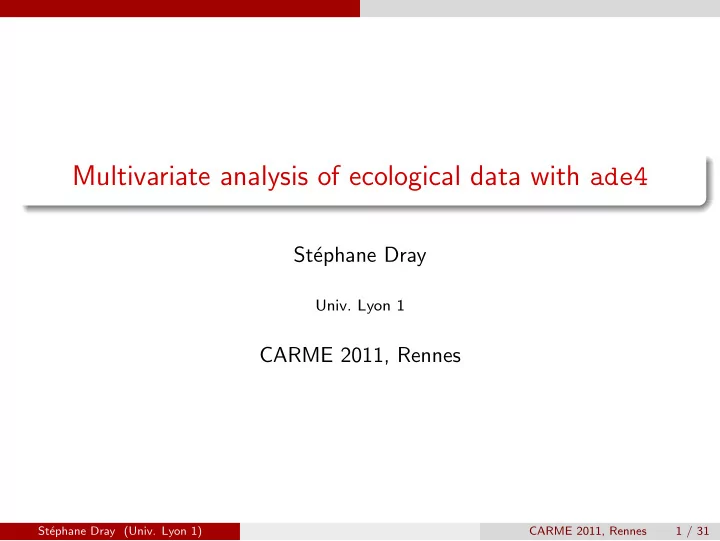 Multivariate analysis of ecological data with ade4

Stéphane Dray

Univ. Lyon 1

CARME 2011, Rennes

Stéphane Dray (Univ. Lyon 1) CARME 2011, Rennes 1 / 31